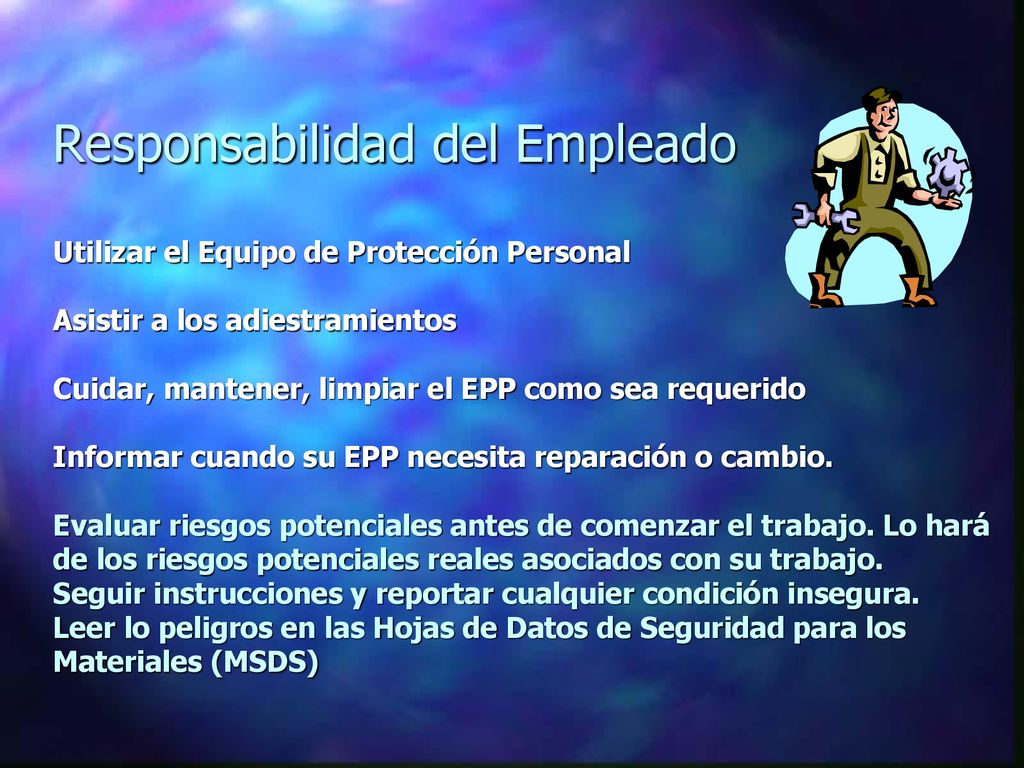 Responsabilidad del Empleado

Utilizar el Equipo de Protección Personal

Asistir a los adiestramientos

Cuidar, mantener, limpiar el EPP como sea requerido

Informar cuando su EPP necesita reparación o cambio.

Evaluar riesgos potenciales antes de comenzar el trabajo. Lo hará de los riesgos potenciales reales asociados con su trabajo.
Seguir instrucciones y reportar cualquier condición insegura.
Leer lo peligros en las Hojas de Datos de Seguridad para los Materiales (MSDS)